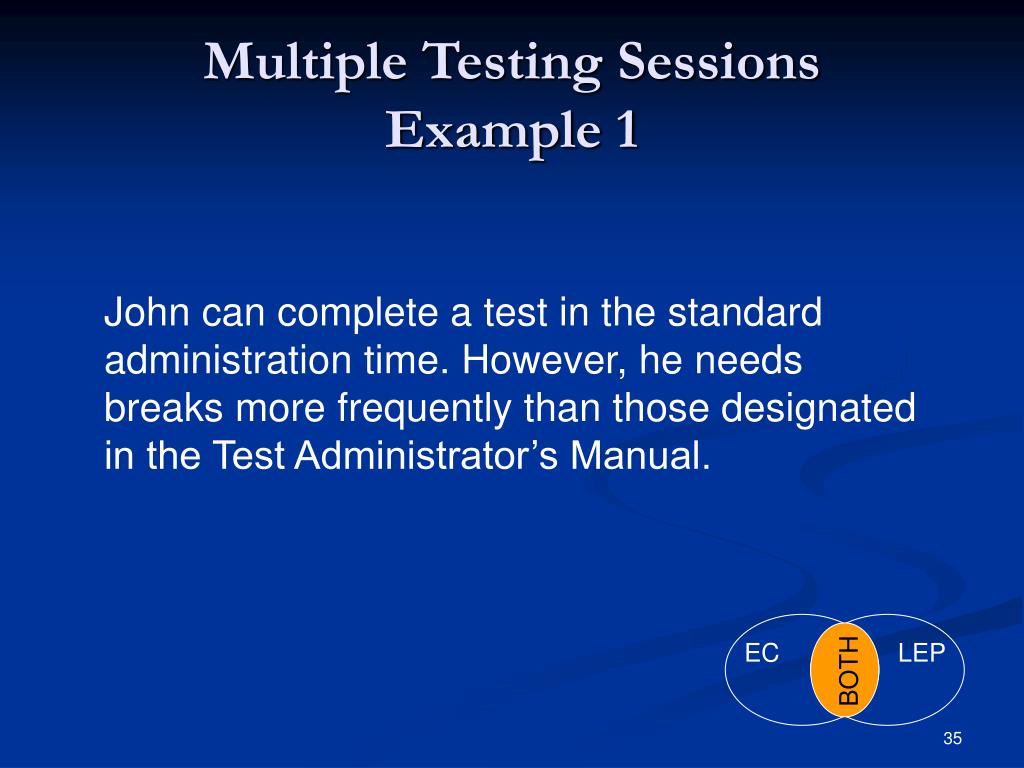 Multiple Testing Sessions
Example 1

John can complete a test in the standard administration time. However, he needs breaks more frequently than those designated in the Test Administrator’s Manual.

EC
BOTH
LEP

35